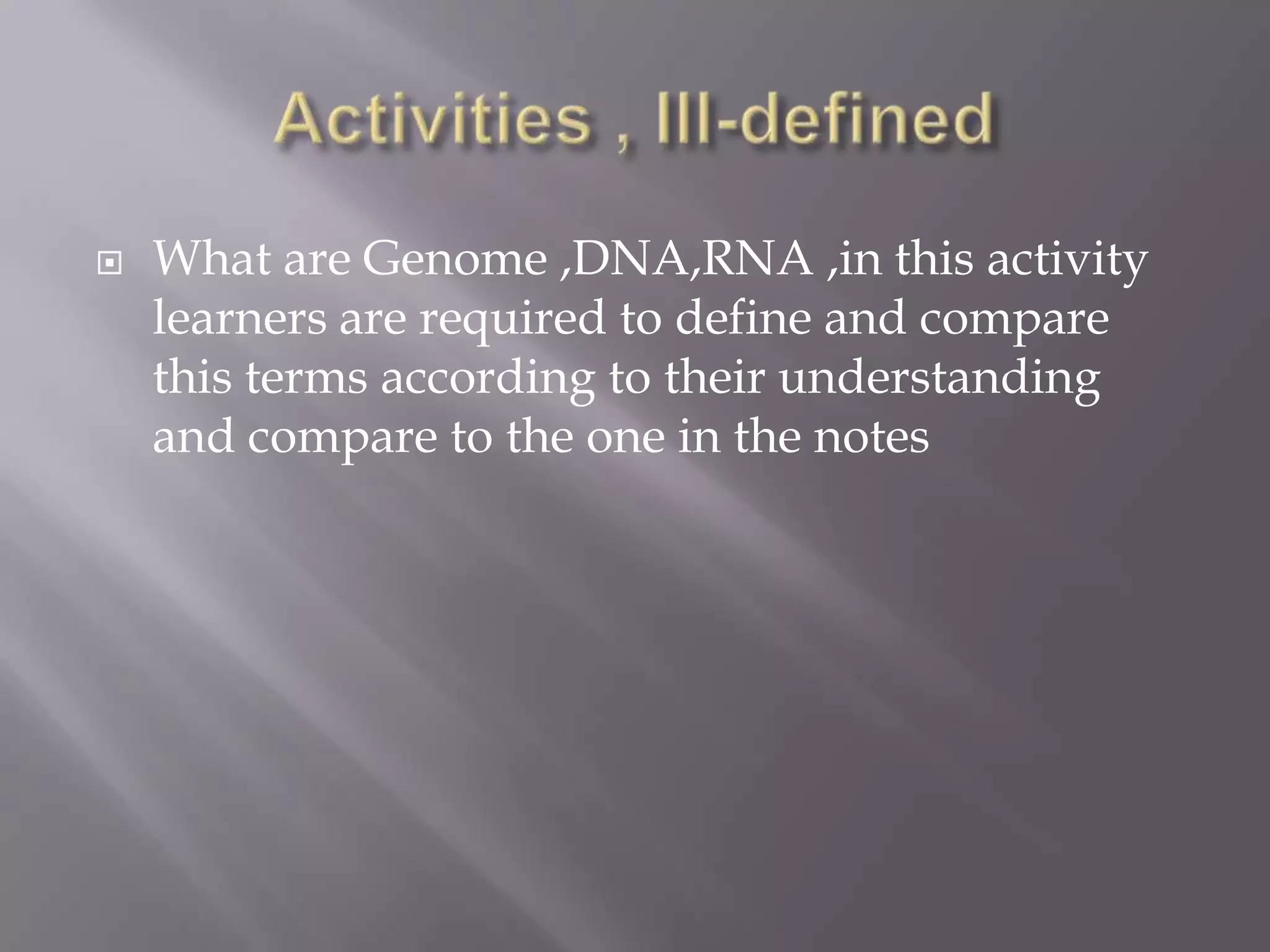 Activities , Ill-defined

What are Genome ,DNA,RNA ,in this activity learners are required to define and compare this terms according to their understanding and compare to the one in the notes